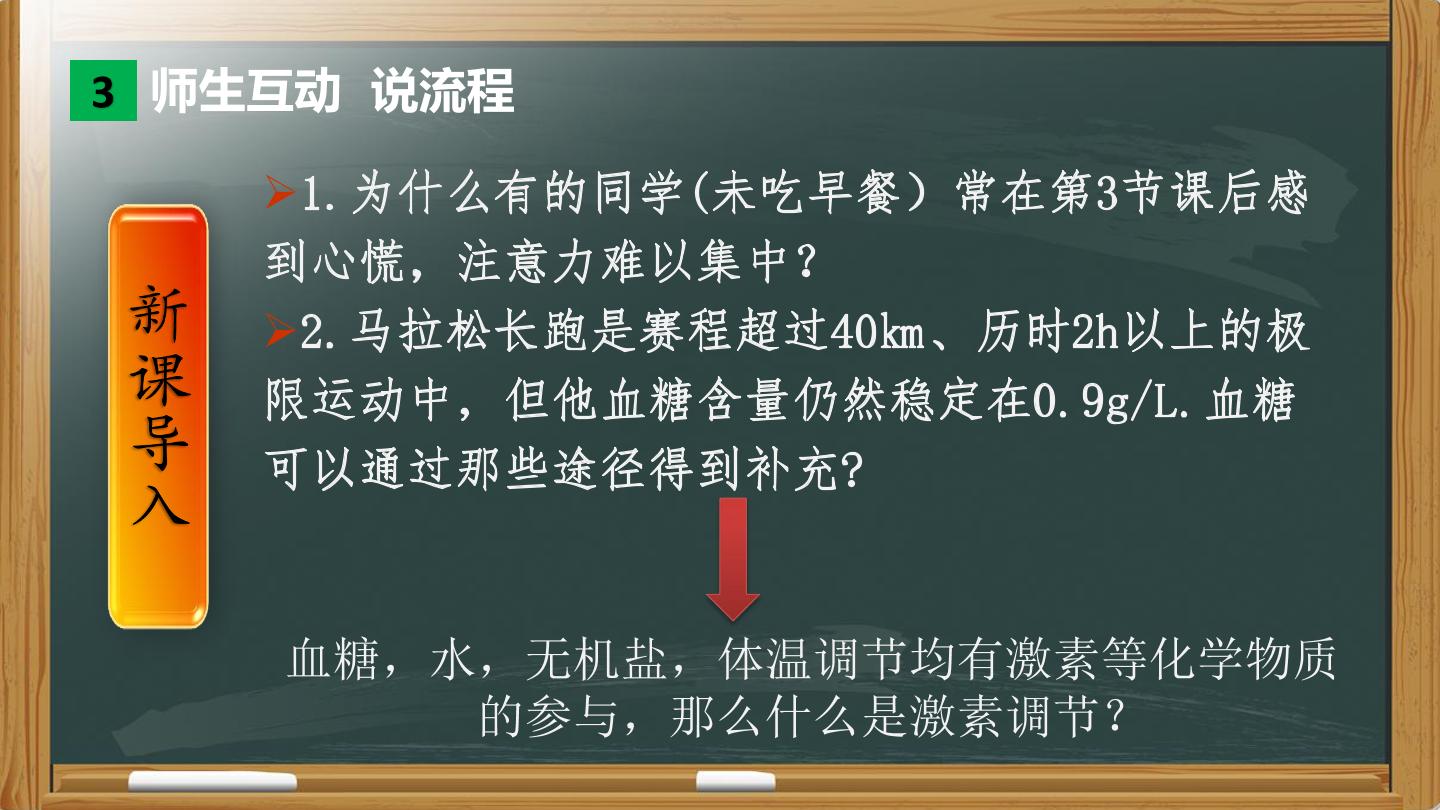 3 师生互动 说流程

新课导入

➢1.为什么有的同学(未吃早餐）常在第3节课后感到心慌，注意力难以集中？

➢2.马拉松长跑是赛程超过40km、历时2h以上的极限运动中，但他血糖含量仍然稳定在0.9g/L.血糖可以通过那些途径得到补充?

血糖，水，无机盐，体温调节均有激素等化学物质的参与，那么什么是激素调节？